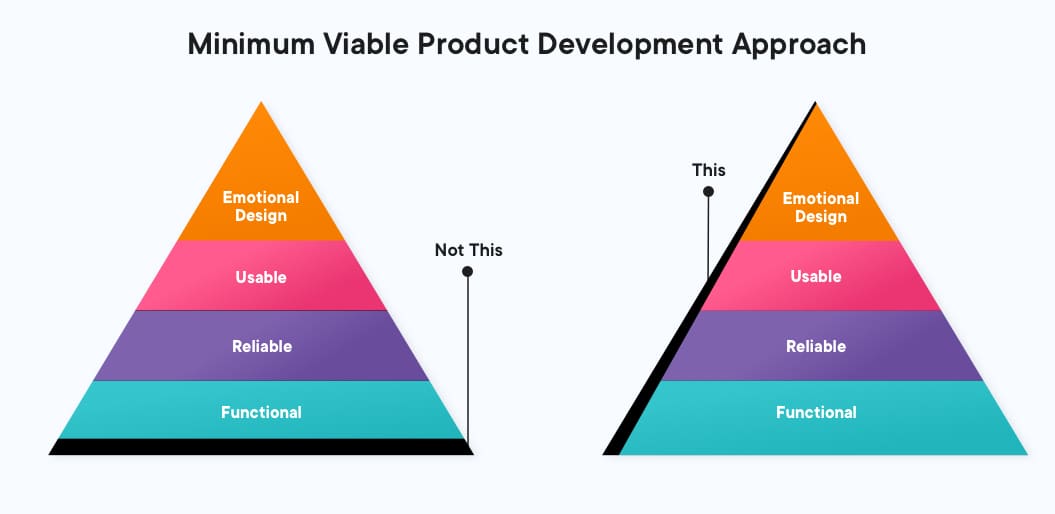 Minimum Viable Product Development Approach

Emotional Design

Usable

Reliable

Functional

Not This

This

Emotional Design

Usable

Reliable

Functional